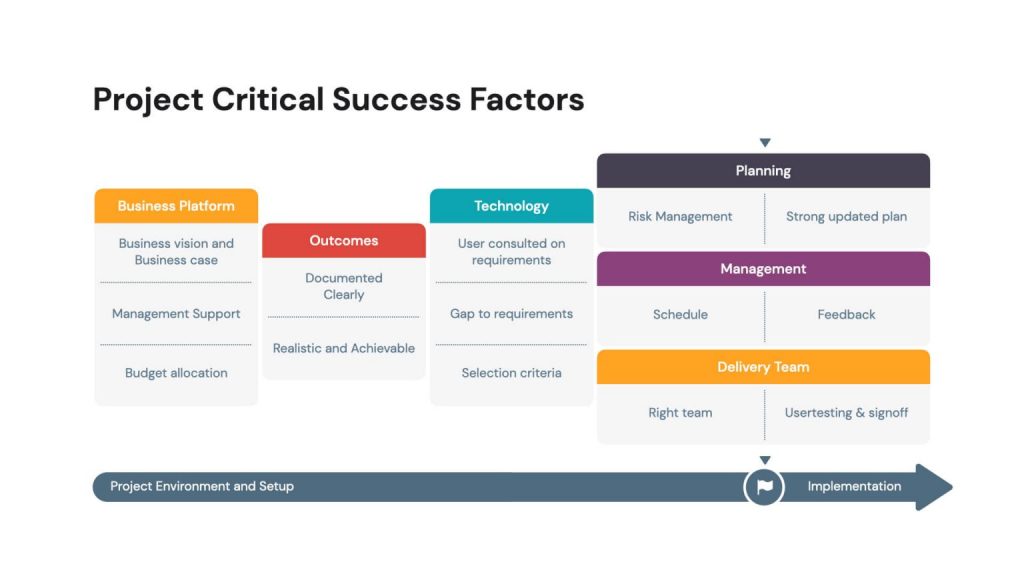 Project Critical Success Factors

Business Platform
Business vision and Business case
Management Support
Budget allocation

Outcomes
Documented Clearly
Realistic and Achievable

Technology
User consulted on requirements
Gap to requirements
Selection criteria

Planning
Risk Management
Strong updated plan

Management
Schedule
Feedback

Delivery Team
Right team
Usertesting & signoff

Project Environment and Setup
Implementation